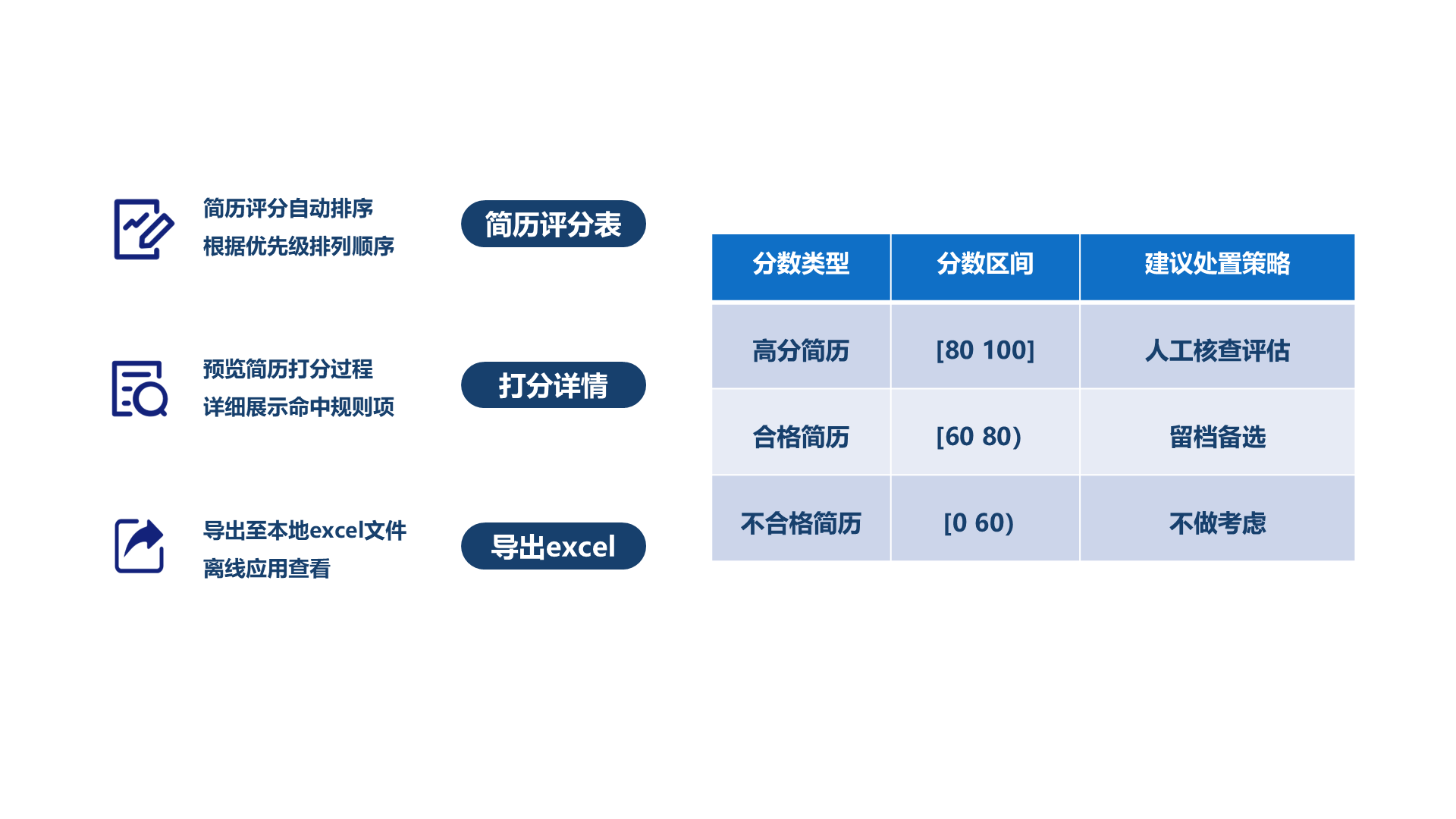 简历评分自动排序
根据优先级排列顺序

简历评分表

预览简历打分过程
详细展示命中规则项

打分详情

导出至本地excel文件
离线应用查看

导出excel

| 分数类型 | 分数区间 | 建议处置策略 |
|---|---|---|
| 高分简历 | [80 100] | 人工核查评估 |
| 合格简历 | [60 80) | 留档备选 |
| 不合格简历 | [0 60) | 不做考虑 |